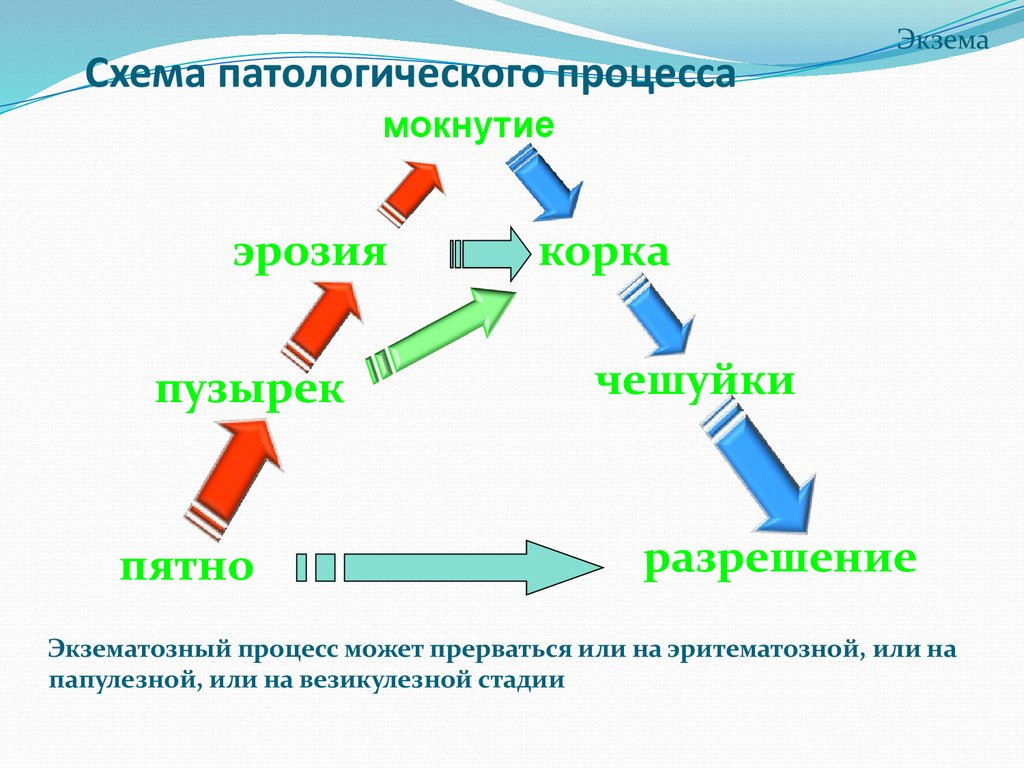 Экзема

Схема патологического процесса

мокнутие

эрозия

корка

пузырек

чешуйки

пятно

разрешение

Экзематозный процесс может прерваться или на эритематозной, или на папулезной, или на везикулезной стадии